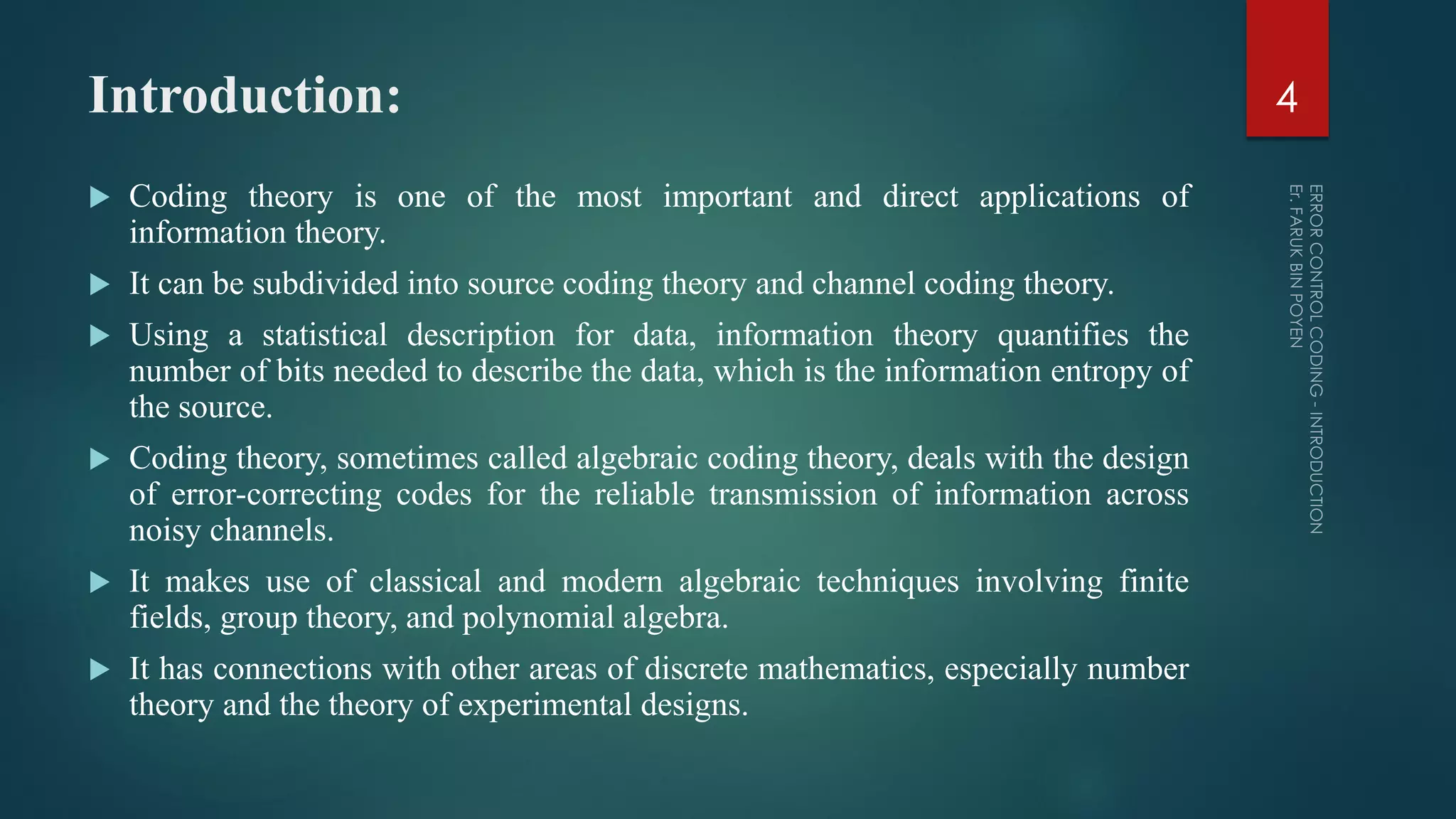 Introduction:

4

▶ Coding theory is one of the most important and direct applications of information theory.

▶ It can be subdivided into source coding theory and channel coding theory.

▶ Using a statistical description for data, information theory quantifies the number of bits needed to describe the data, which is the information entropy of the source.

▶ Coding theory, sometimes called algebraic coding theory, deals with the design of error-correcting codes for the reliable transmission of information across noisy channels.

▶ It makes use of classical and modern algebraic techniques involving finite fields, group theory, and polynomial algebra.

▶ It has connections with other areas of discrete mathematics, especially number theory and the theory of experimental designs.

ERROR CONTROL CODING - INTRODUCTION
Er. FARUK BIN POYEN